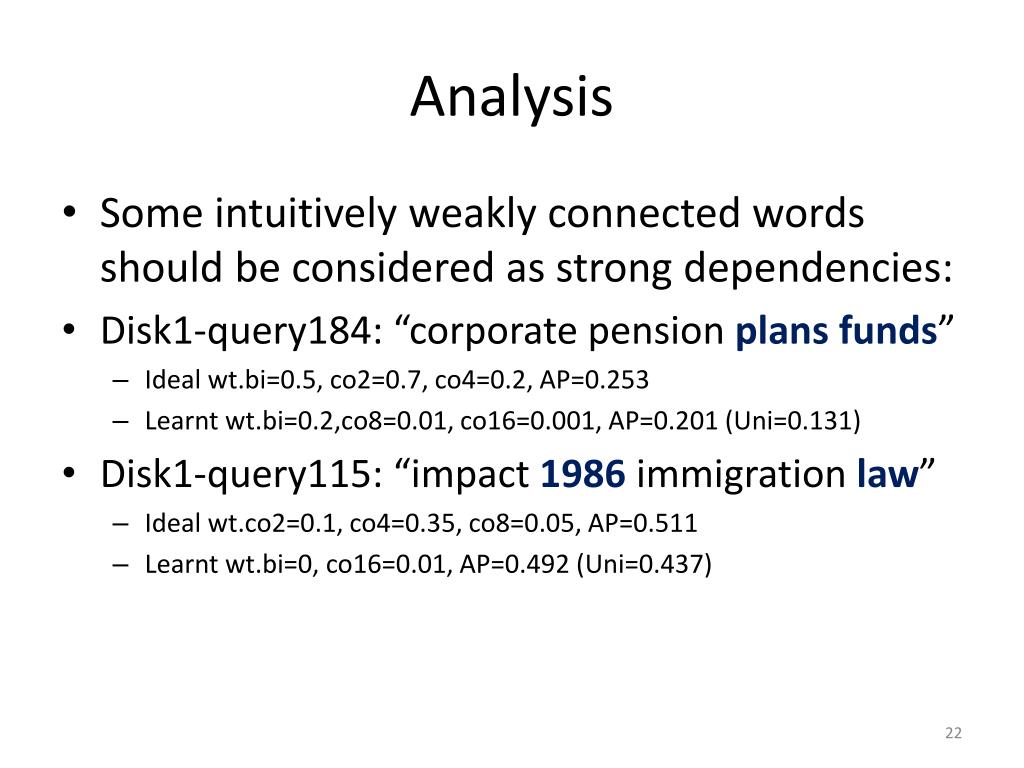 Analysis

• Some intuitively weakly connected words should be considered as strong dependencies:
• Disk1-query184: “corporate pension plans funds”
– Ideal wt.bi=0.5, co2=0.7, co4=0.2, AP=0.253
– Learnt wt.bi=0.2,co8=0.01, co16=0.001, AP=0.201 (Uni=0.131)
• Disk1-query115: “impact 1986 immigration law”
– Ideal wt.co2=0.1, co4=0.35, co8=0.05, AP=0.511
– Learnt wt.bi=0, co16=0.01, AP=0.492 (Uni=0.437)

22